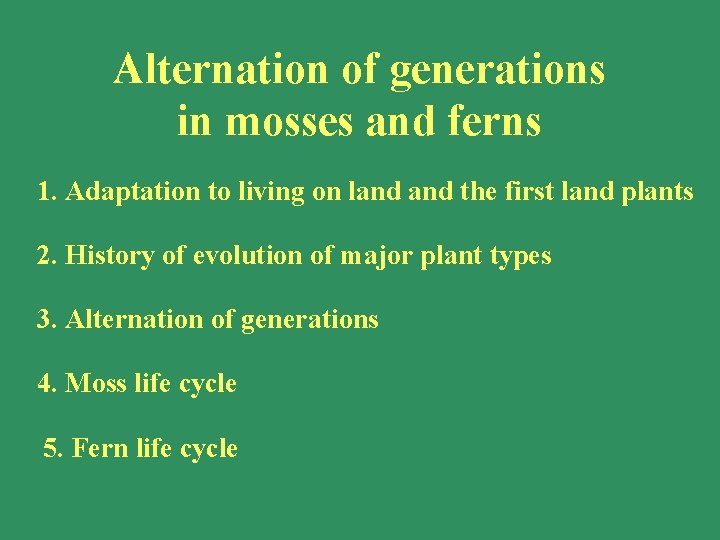 Alternation of generations
in mosses and ferns

1. Adaptation to living on land and the first land plants

2. History of evolution of major plant types

3. Alternation of generations

4. Moss life cycle

5. Fern life cycle